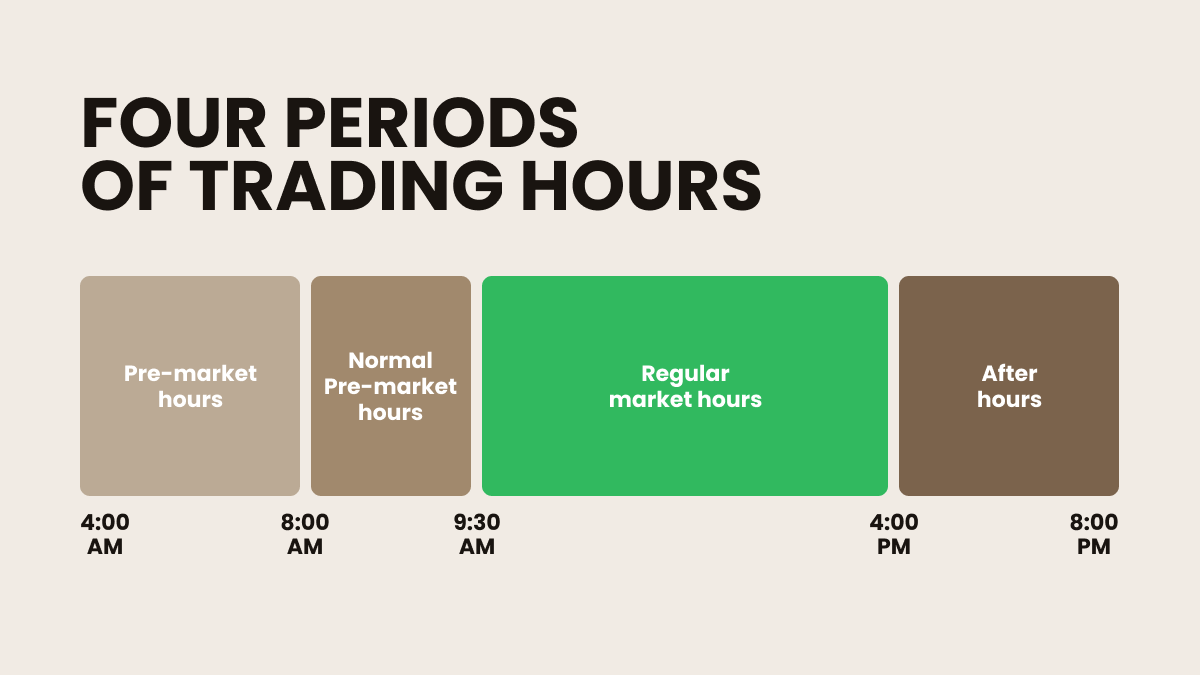 FOUR PERIODS OF TRADING HOURS

Pre-market hours

Normal Pre-market hours

Regular market hours

After hours

4:00 AM

8:00 AM

9:30 AM

4:00 PM

8:00 PM